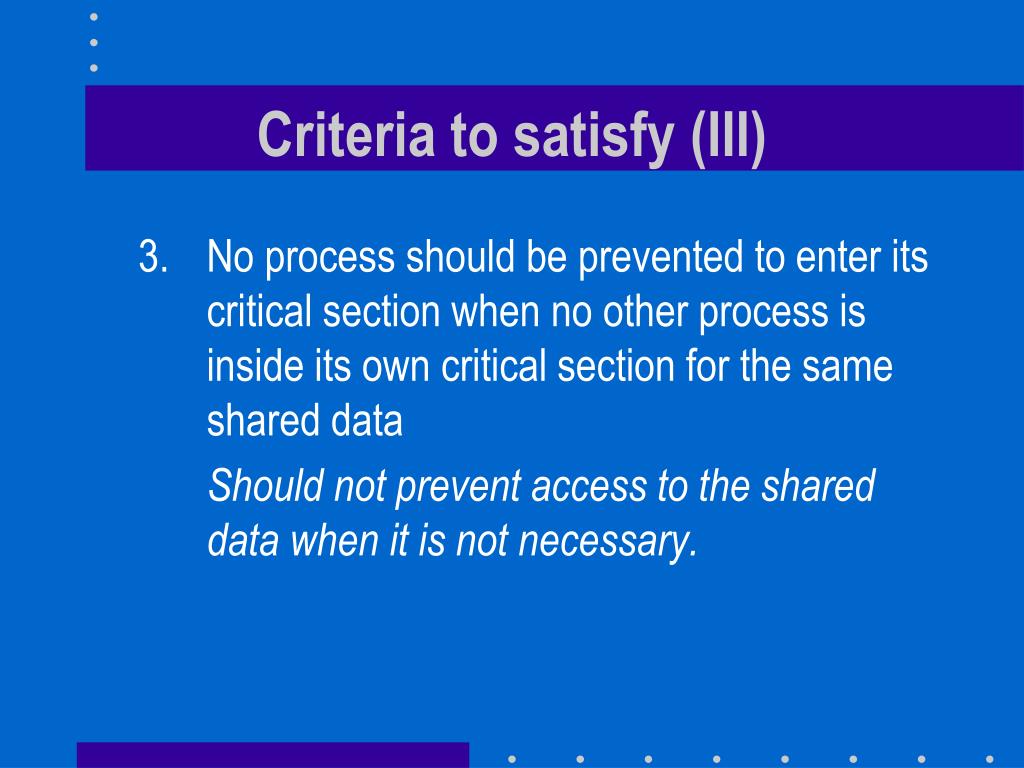 Criteria to satisfy (III)

3. No process should be prevented to enter its critical section when no other process is inside its own critical section for the same shared data

Should not prevent access to the shared data when it is not necessary.